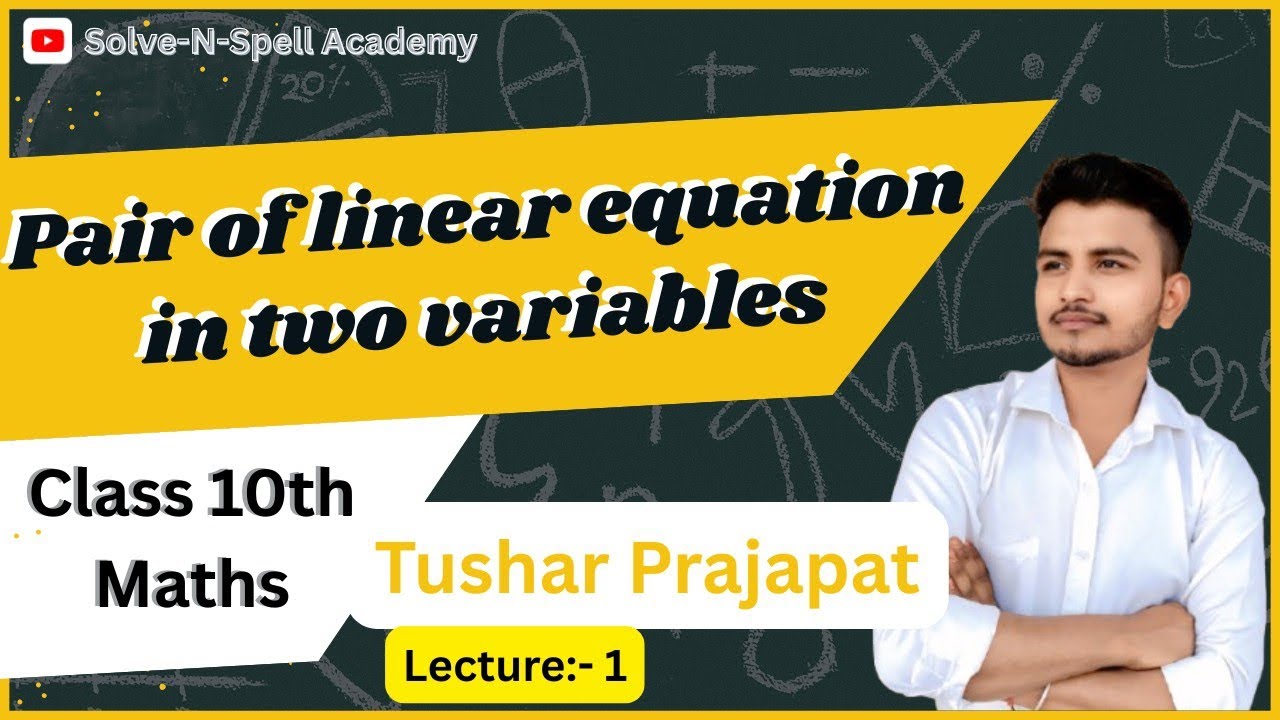 Solve-N-Spell Academy

Pair of linear equation in two variables

Class 10th Maths

Tushar Prajapat

Lecture:- 1